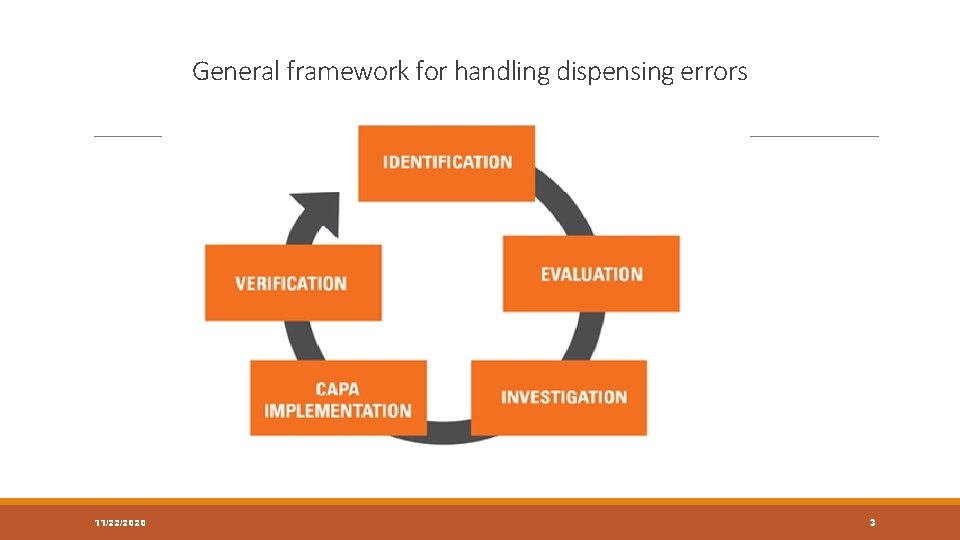 General framework for handling dispensing errors

IDENTIFICATION

EVALUATION

INVESTIGATION

CAPA IMPLEMENTATION

VERIFICATION

11/22/2020

3